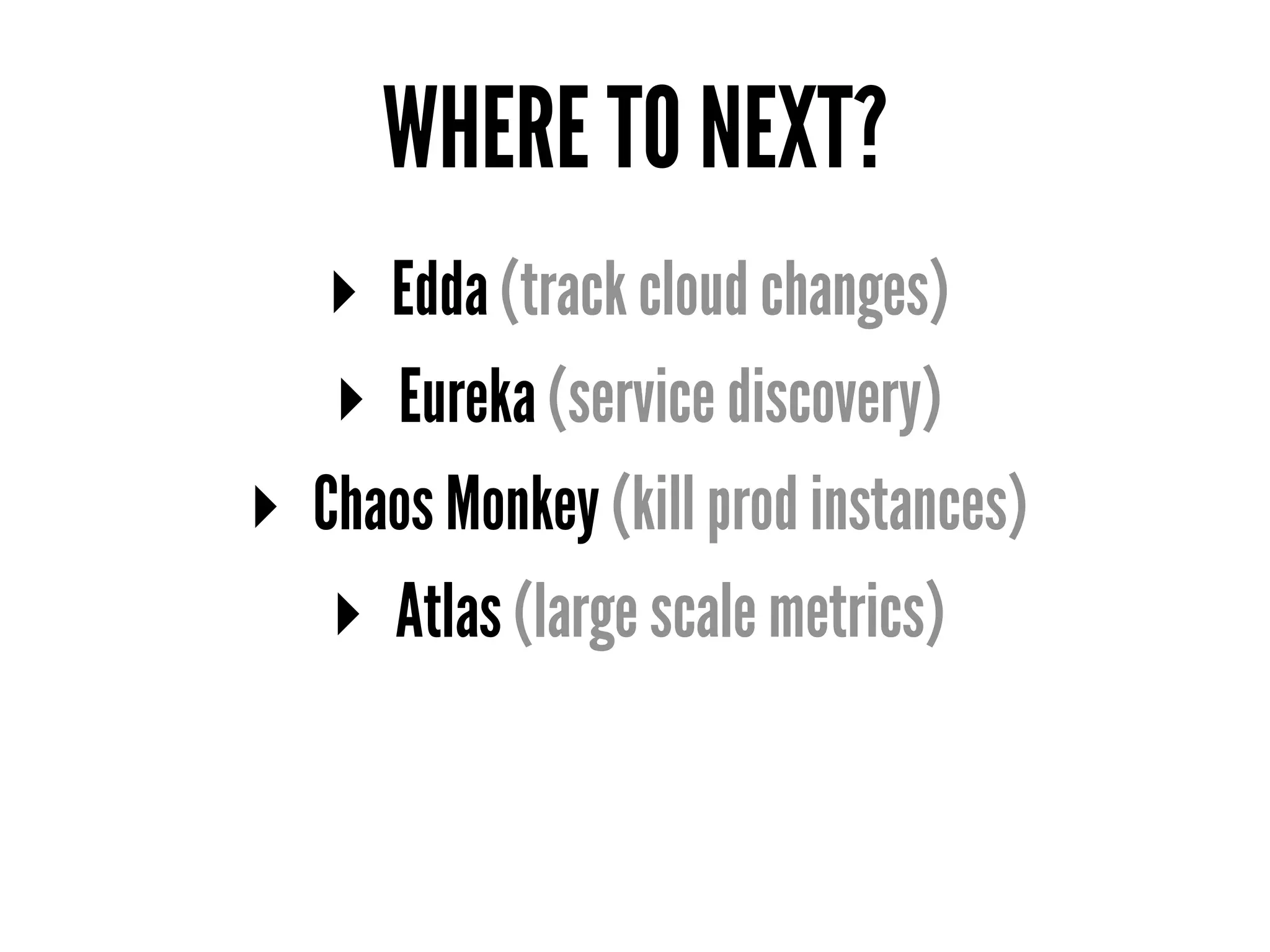 WHERE TO NEXT?

‣ Edda (track cloud changes)

‣ Eureka (service discovery)

‣ Chaos Monkey (kill prod instances)

‣ Atlas (large scale metrics)